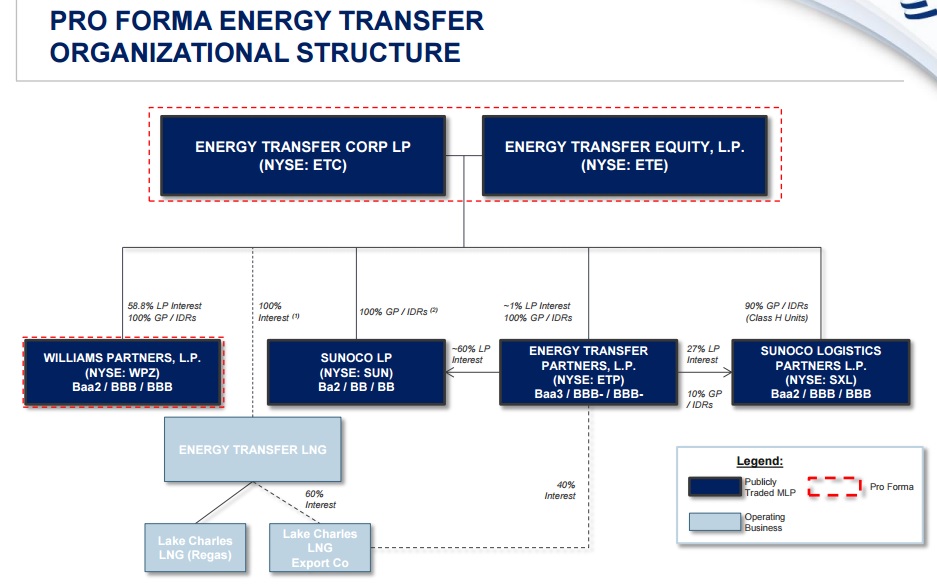 PRO FORMA ENERGY TRANSFER ORGANIZATIONAL STRUCTURE

ENERGY TRANSFER CORP LP
(NYSE: ETC)

ENERGY TRANSFER EQUITY, L.P.
(NYSE: ETE)

58.8% LP Interest
100% GP / IDRs

100%
Interest $^{(1)}$

100% GP / IDRs $^{(2)}$

~1% LP Interest
100% GP / IDRs

90% GP / IDRs
(Class H Units)

WILLIAMS PARTNERS, L.P.
(NYSE: WPZ)
Baa2 / BBB / BBB

SUNOCO LP
(NYSE: SUN)
Ba2 / BB / BB

~60% LP Interest

ENERGY TRANSFER PARTNERS, L.P.
(NYSE: ETP)
Baa3 / BBB- / BBB-

27% LP Interest

10% GP / IDRs

SUNOCO LOGISTICS PARTNERS L.P.
(NYSE: SXL)
Baa2 / BBB / BBB

ENERGY TRANSFER LNG

60%
Interest

40%
Interest

Lake Charles LNG (Regas)

Lake Charles LNG Export Co

Legend:
Publicly Traded MLP
Pro Forma
Operating Business